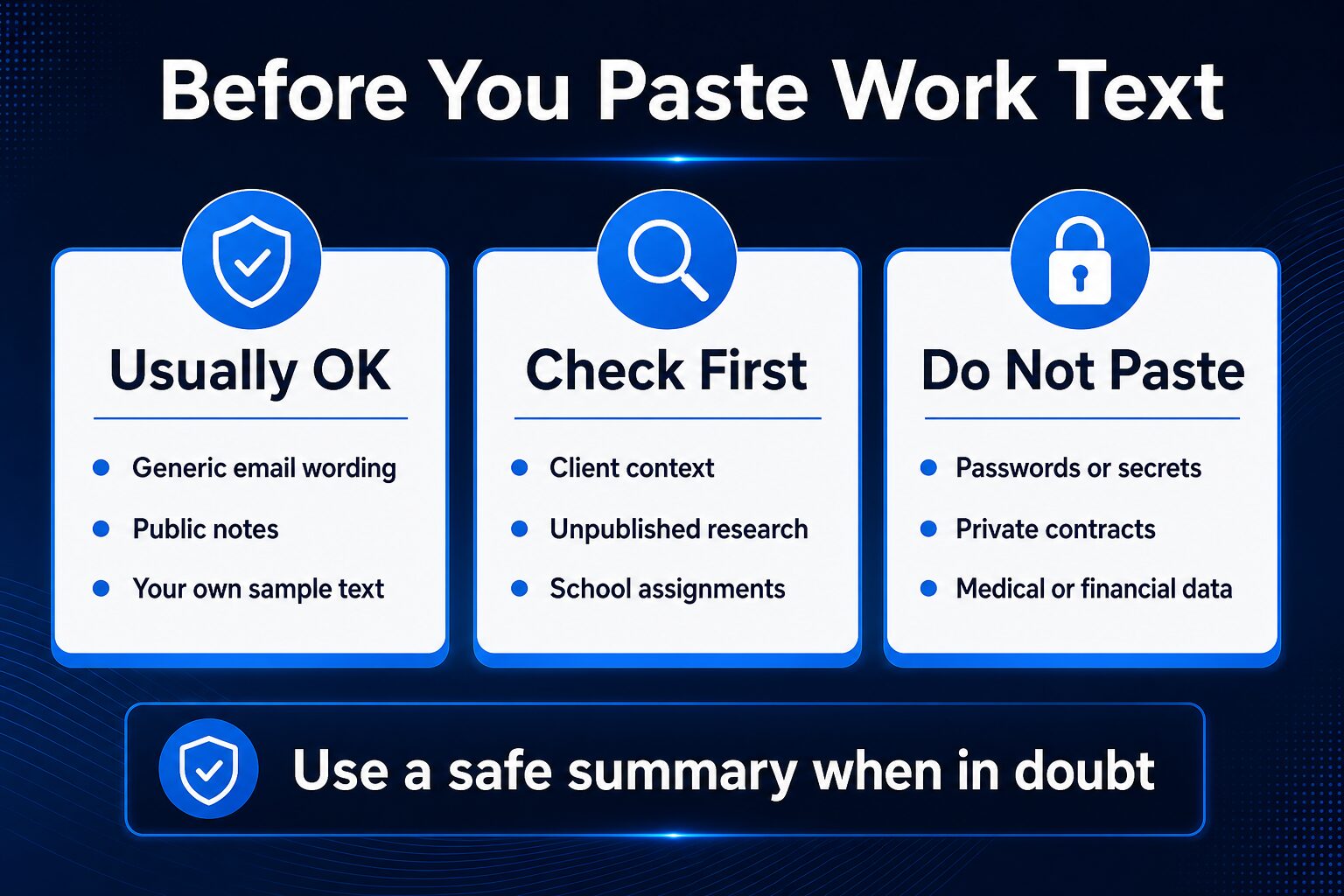 Before You Paste Work Text

Usually OK

- Generic email wording
- Public notes
- Your own sample text

Check First

- Client context
- Unpublished research
- School assignments

Do Not Paste

- Passwords or secrets
- Private contracts
- Medical or financial data

Use a safe summary when in doubt